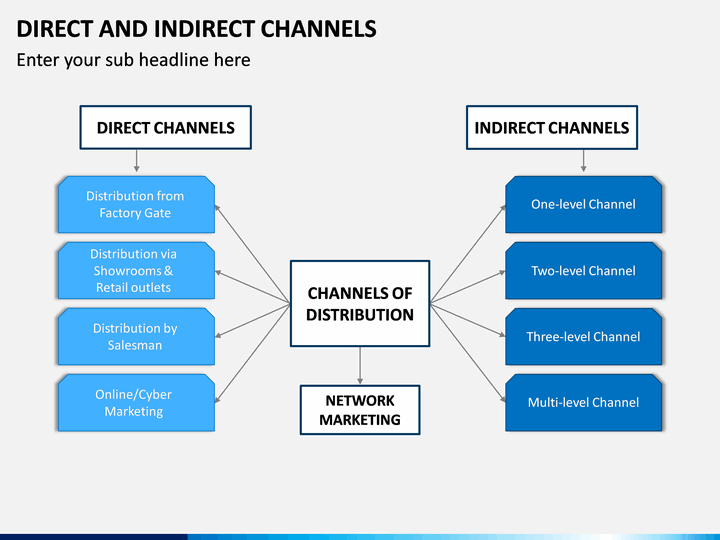 DIRECT AND INDIRECT CHANNELS
Enter your sub headline here

DIRECT CHANNELS

Distribution from Factory Gate

Distribution via Showrooms & Retail outlets

Distribution by Salesman

Online/Cyber Marketing

CHANNELS OF DISTRIBUTION

NETWORK MARKETING

INDIRECT CHANNELS

One-level Channel

Two-level Channel

Three-level Channel

Multi-level Channel